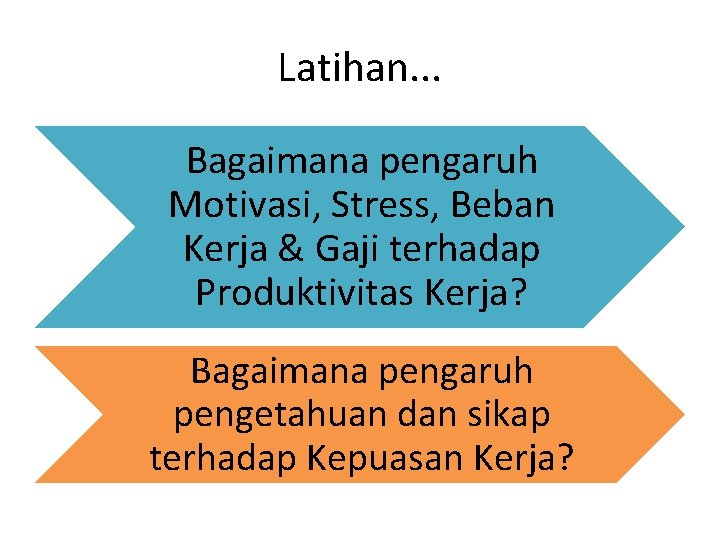 Latihan...

Bagaimana pengaruh Motivasi, Stress, Beban Kerja & Gaji terhadap Produktivitas Kerja?

Bagaimana pengaruh pengetahuan dan sikap terhadap Kepuasan Kerja?